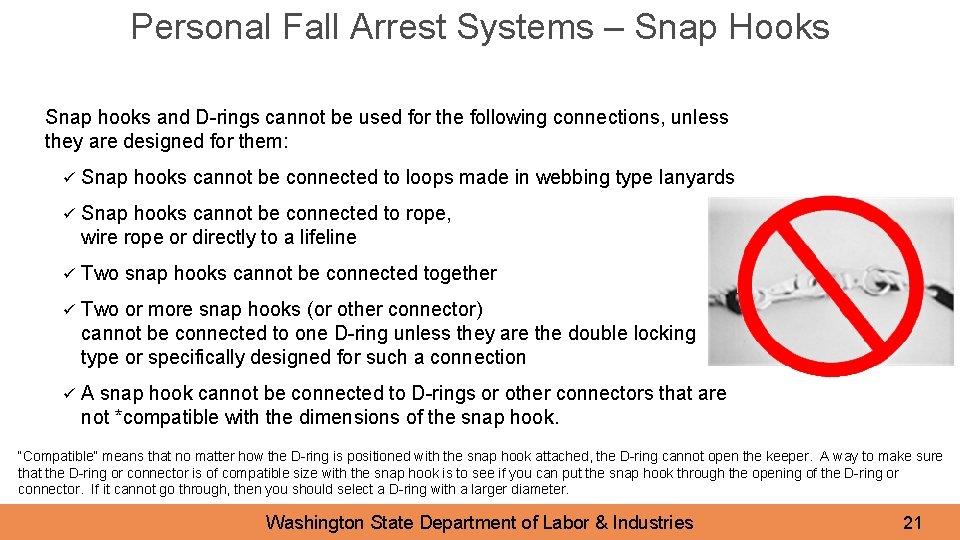 Personal Fall Arrest Systems – Snap Hooks

Snap hooks and D-rings cannot be used for the following connections, unless they are designed for them:

✓ Snap hooks cannot be connected to loops made in webbing type lanyards

✓ Snap hooks cannot be connected to rope, wire rope or directly to a lifeline

✓ Two snap hooks cannot be connected together

✓ Two or more snap hooks (or other connector) cannot be connected to one D-ring unless they are the double locking type or specifically designed for such a connection

✓ A snap hook cannot be connected to D-rings or other connectors that are not *compatible with the dimensions of the snap hook.

"Compatible" means that no matter how the D-ring is positioned with the snap hook attached, the D-ring cannot open the keeper. A way to make sure that the D-ring or connector is of compatible size with the snap hook is to see if you can put the snap hook through the opening of the D-ring or connector. If it cannot go through, then you should select a D-ring with a larger diameter.

Washington State Department of Labor & Industries

21